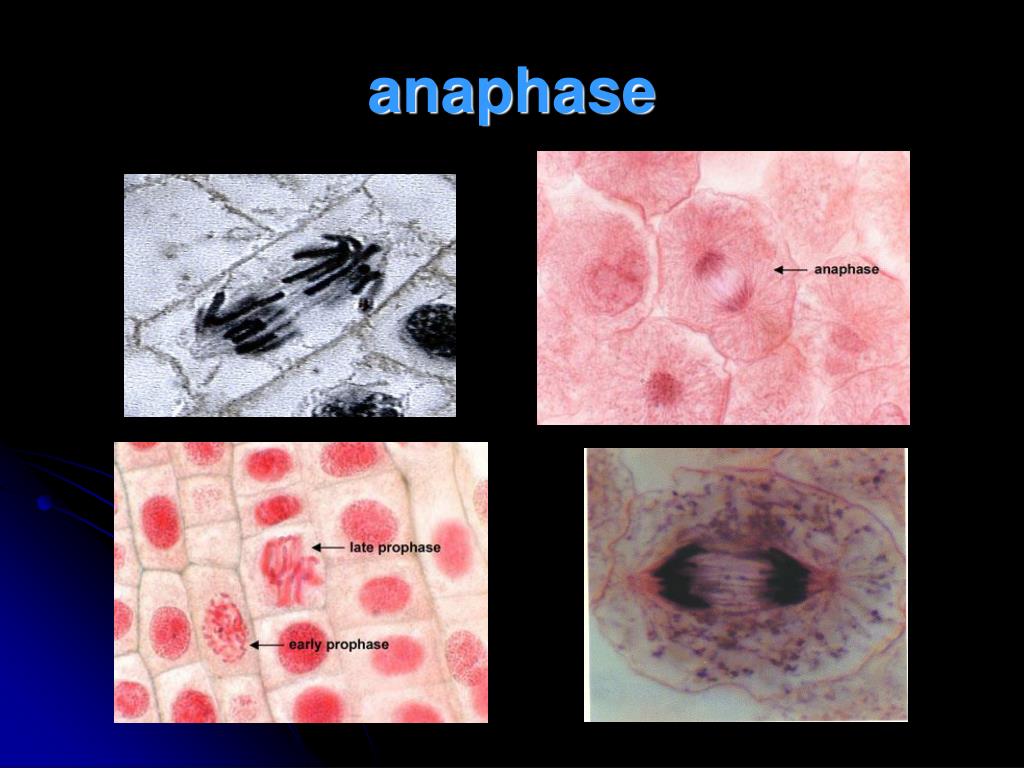 anaphase

anaphase

late prophase

early prophase